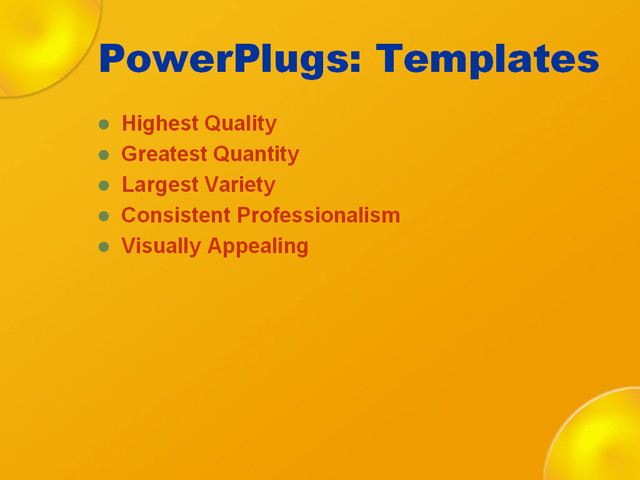 PowerPlugs: Templates

- Highest Quality
- Greatest Quantity
- Largest Variety
- Consistent Professionalism
- Visually Appealing